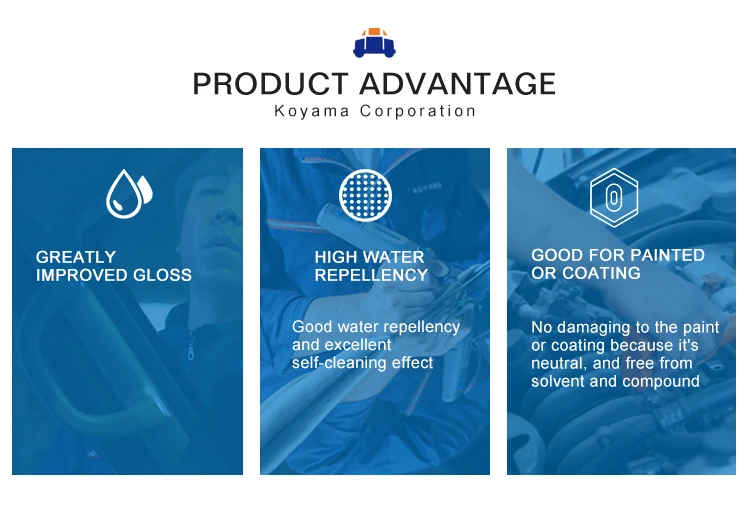 PRODUCT ADVANTAGE
Koyama Corporation

GREATLY IMPROVED GLOSS

HIGH WATER REPELLENCY

Good water repellency and excellent self-cleaning effect

GOOD FOR PAINTED OR COATING

No damaging to the paint or coating because it's neutral, and free from solvent and compound